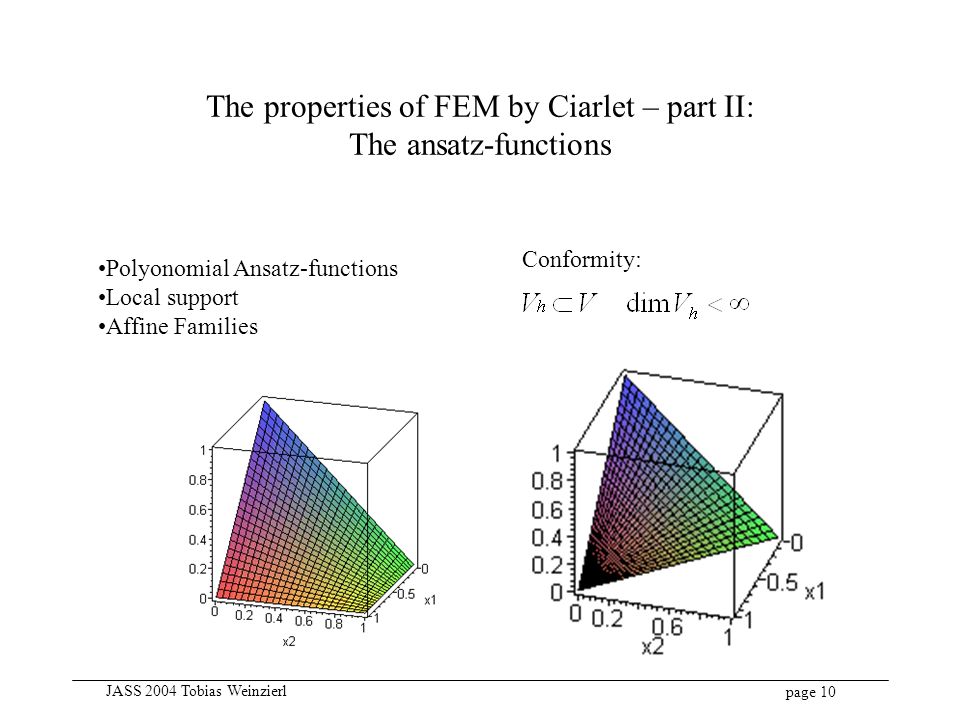 The properties of FEM by Ciarlet – part II:
The ansatz-functions

•Polyonomial Ansatz-functions
•Local support
•Affine Families

Conformity:

$V_h \subset V \quad \dim V_h < \infty$

1
0.8
0.6
0.4
0.2
0
0 0.2 0.4 0.6 0.8 1
x2
0
0.5
1
x1

1
0.8
0.6
0.4
0.2
0
0 0.2 0.6 1
x2
0
0.5
1
x1

JASS 2004 Tobias Weinzierl

page 10